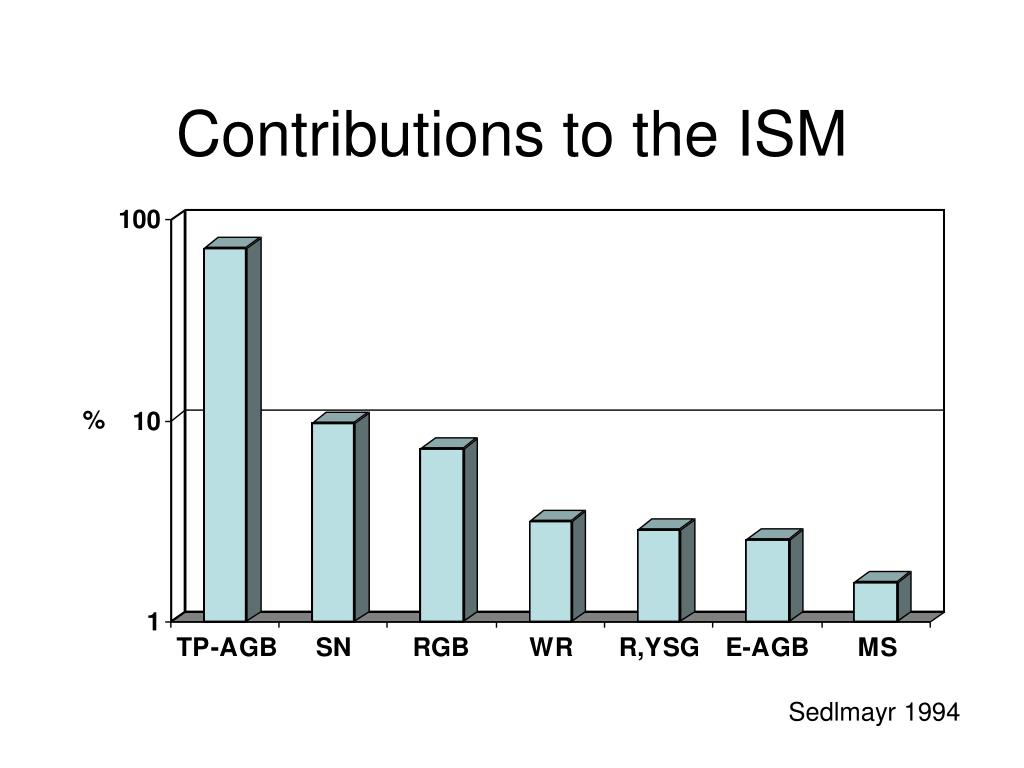 Contributions to the ISM

100

%

10

1

TP-AGB
SN
RGB
WR
R,YSG
E-AGB
MS

Sedlmayr 1994